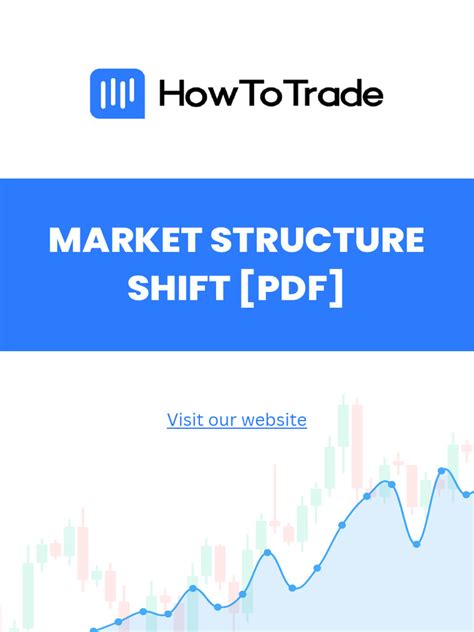 HowToTrade

MARKET STRUCTURE SHIFT [PDF]

Visit our website